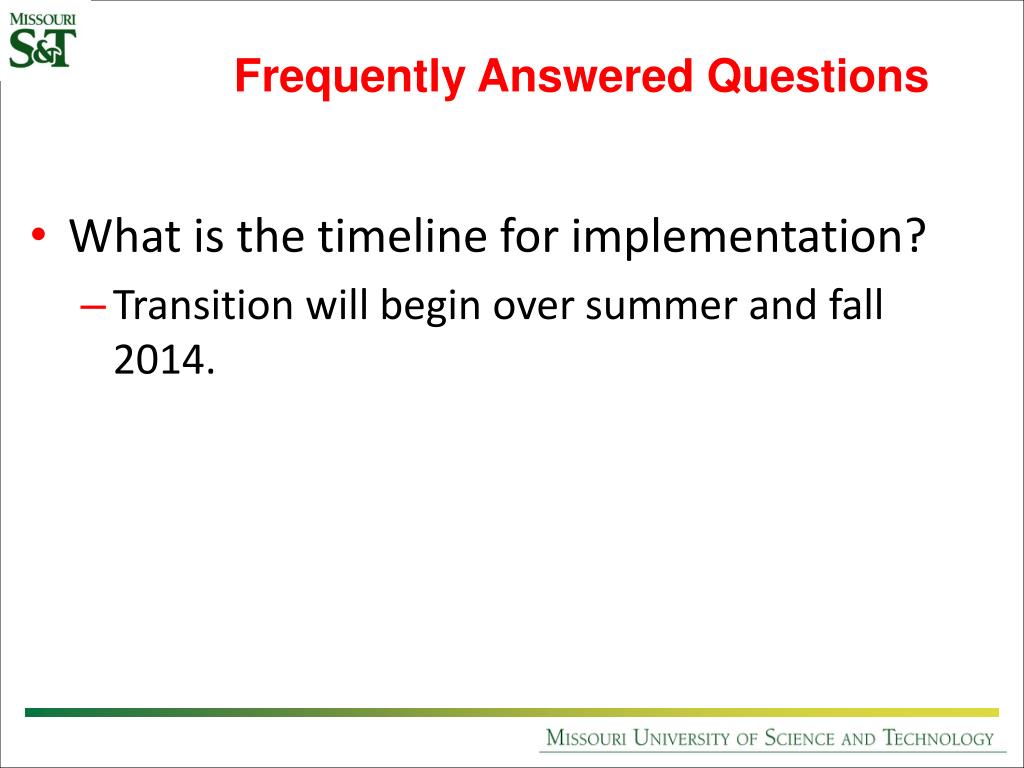 MISSOURI
S&T

Frequently Answered Questions

• What is the timeline for implementation?
– Transition will begin over summer and fall 2014.

MISSOURI UNIVERSITY OF SCIENCE AND TECHNOLOGY